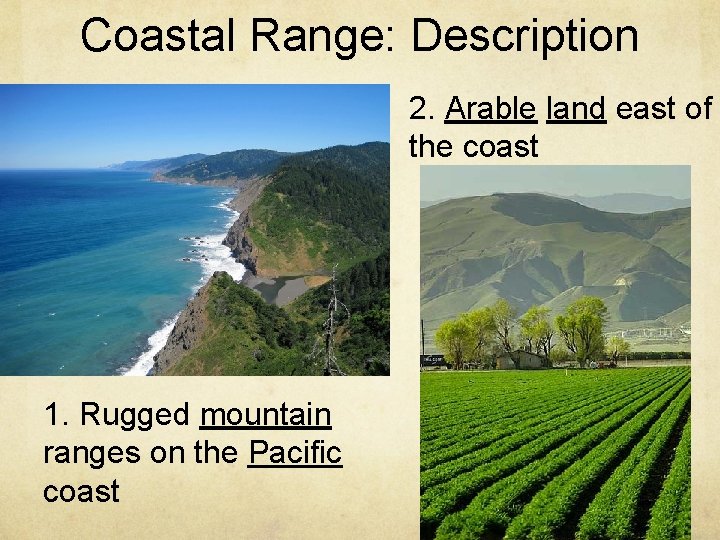 Coastal Range: Description

2. Arable land east of the coast

1. Rugged mountain ranges on the Pacific coast